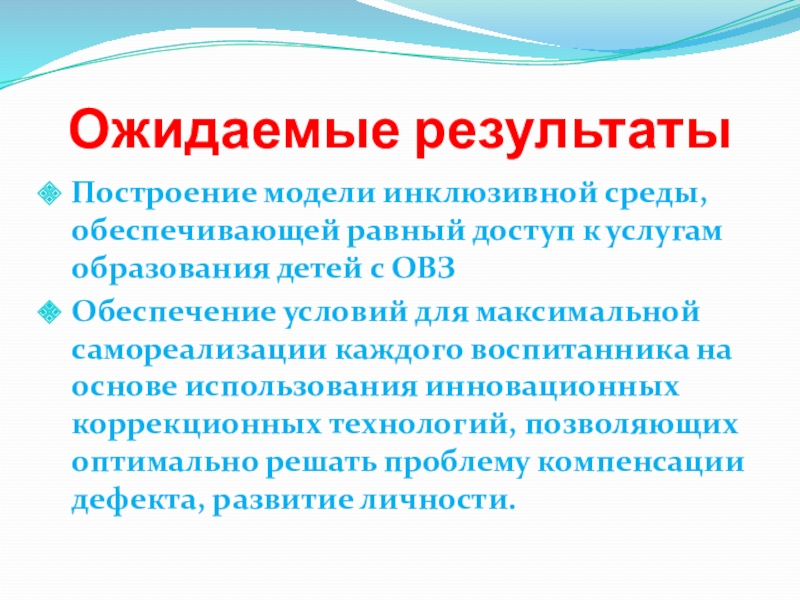 Ожидаемые результаты

Построение модели инклюзивной среды, обеспечивающей равный доступ к услугам образования детей с ОВЗ

Обеспечение условий для максимальной самореализации каждого воспитанника на основе использования инновационных коррекционных технологий, позволяющих оптимально решать проблему компенсации дефекта, развитие личности.